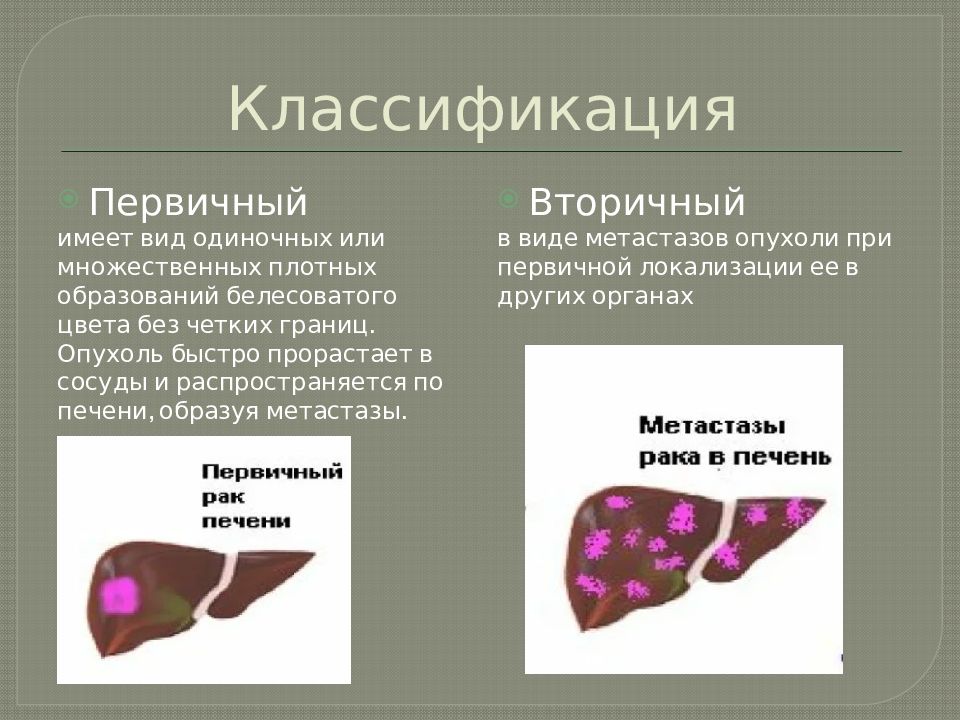 Классификация

Первичный
имеет вид одиночных или множественных плотных образований белесоватого цвета без четких границ. Опухоль быстро прорастает в сосуды и распространяется по печени, образуя метастазы.

Первичный рак печени

Вторичный
в виде метастазов опухоли при первичной локализации ее в других органах

Метастазы рака в печень